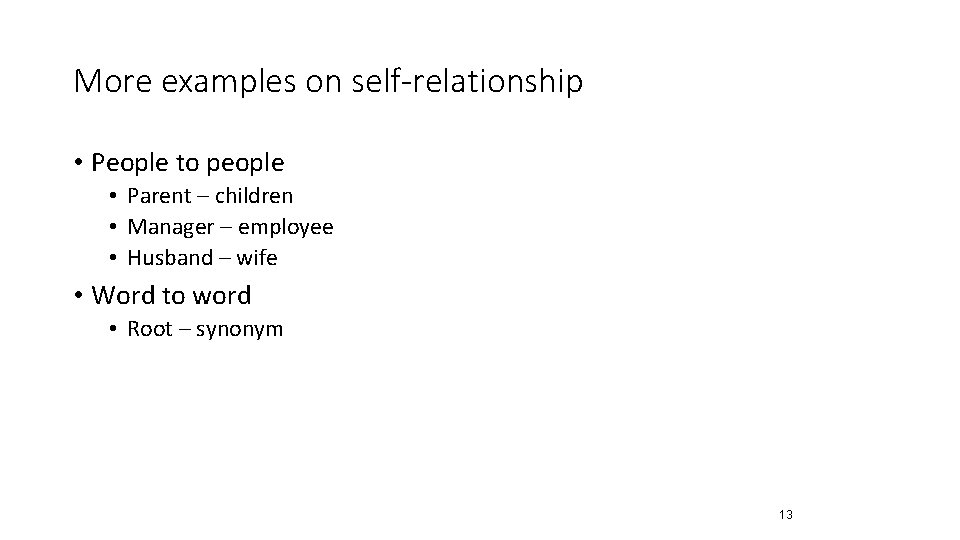 More examples on self-relationship

• People to people
  • Parent – children
  • Manager – employee
  • Husband – wife
• Word to word
  • Root – synonym

13